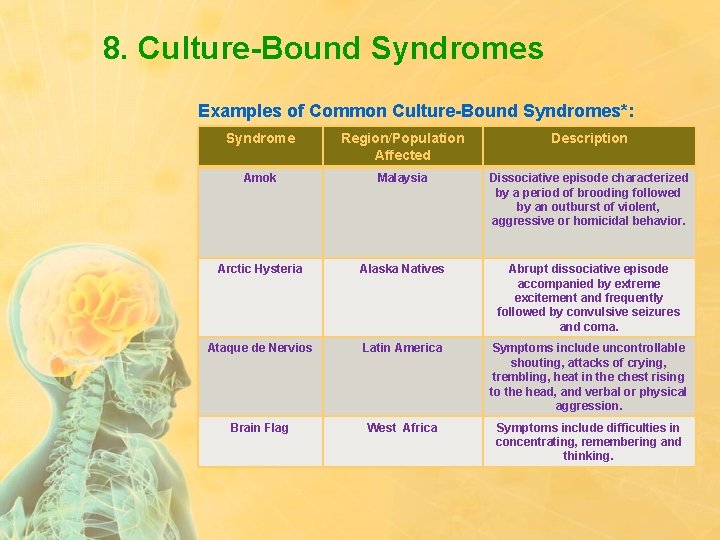 8. Culture-Bound Syndromes

Examples of Common Culture-Bound Syndromes*:

| Syndrome | Region/Population Affected | Description |
|---|---|---|
| Amok | Malaysia | Dissociative episode characterized by a period of brooding followed by an outburst of violent, aggressive or homicidal behavior. |
| Arctic Hysteria | Alaska Natives | Abrupt dissociative episode accompanied by extreme excitement and frequently followed by convulsive seizures and coma. |
| Ataque de Nervios | Latin America | Symptoms include uncontrollable shouting, attacks of crying, trembling, heat in the chest rising to the head, and verbal or physical aggression. |
| Brain Flag | West Africa | Symptoms include difficulties in concentrating, remembering and thinking. |